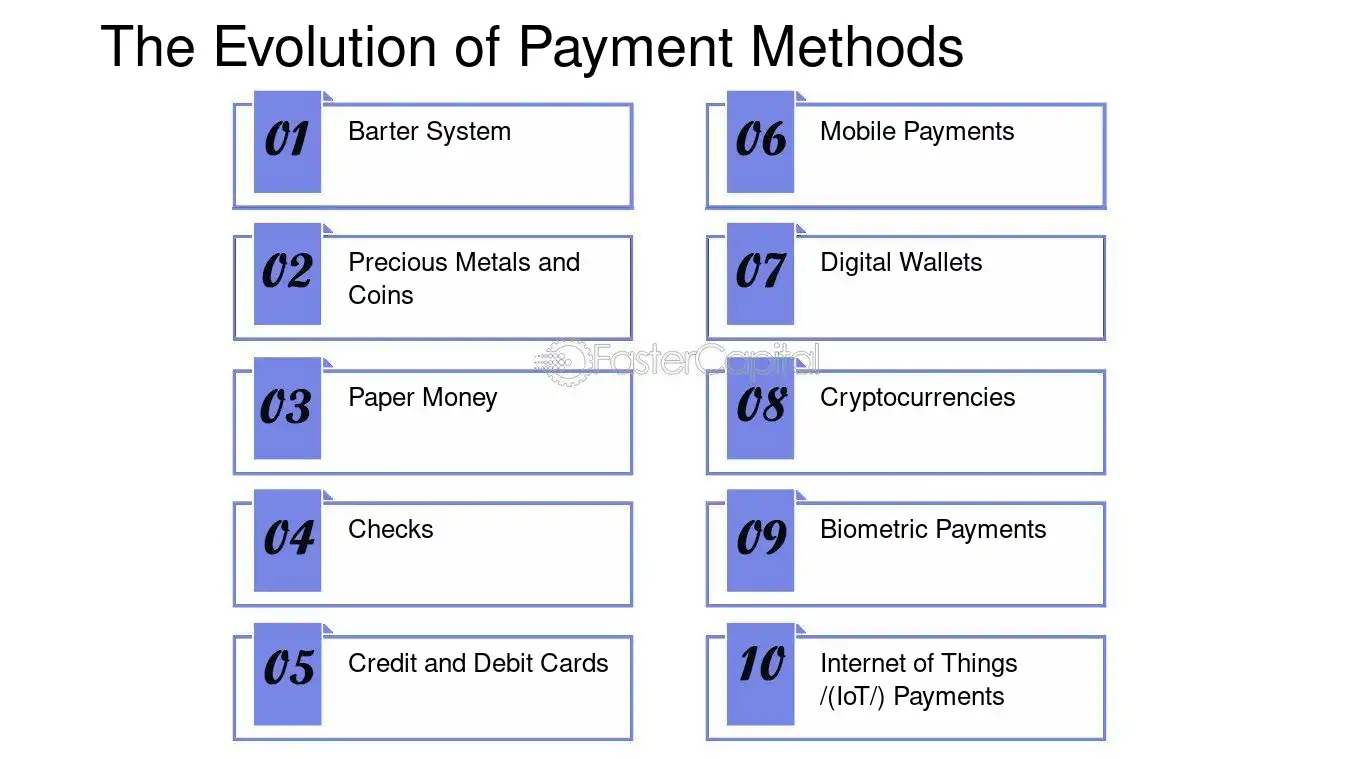 The Evolution of Payment Methods

01 Barter System

02 Precious Metals and Coins

03 Paper Money

04 Checks

05 Credit and Debit Cards

06 Mobile Payments

07 Digital Wallets

08 Cryptocurrencies

09 Biometric Payments

10 Internet of Things /(IoT/) Payments

FasterCapital